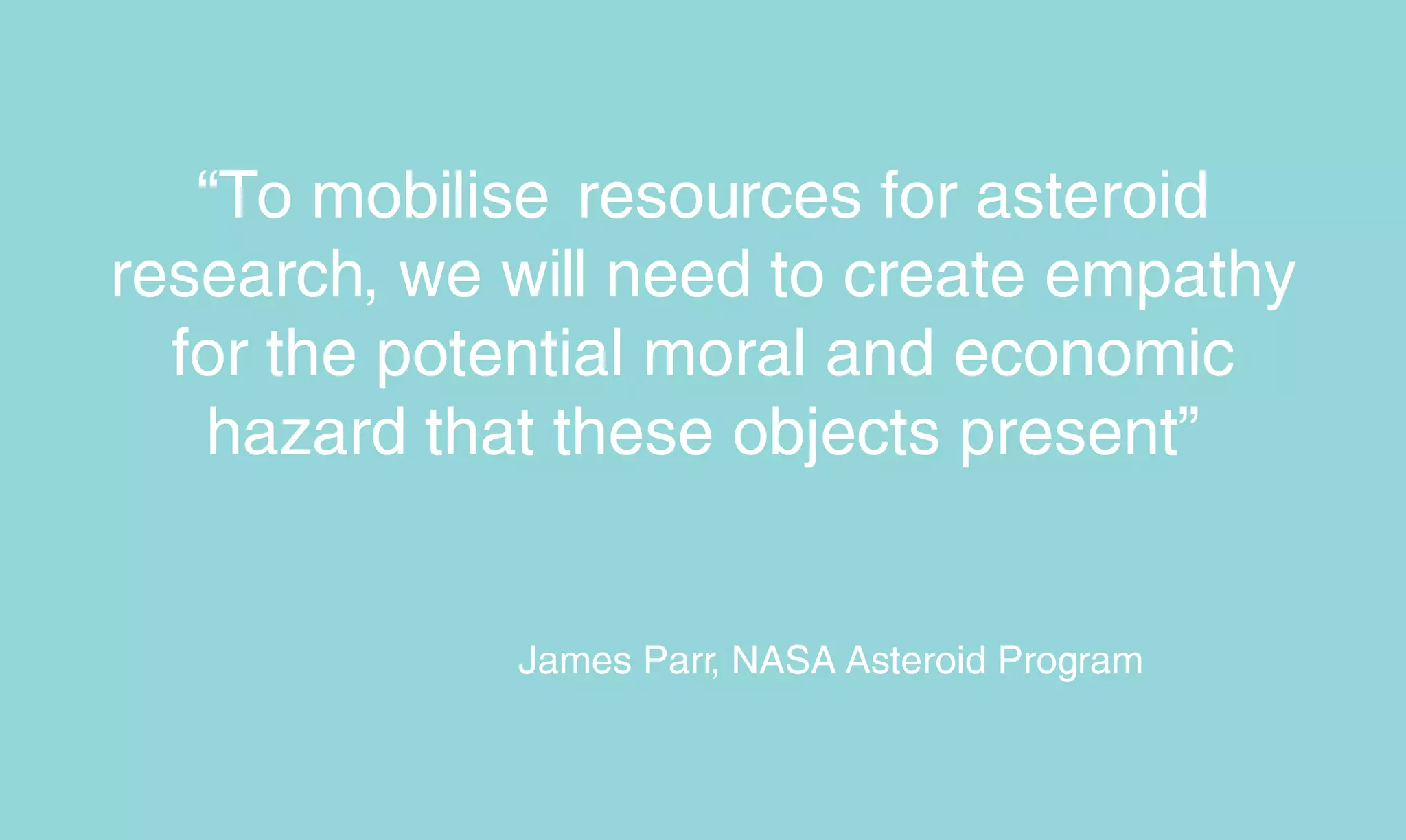 “To mobilise resources for asteroid research, we will need to create empathy for the potential moral and economic hazard that these objects present”

James Parr, NASA Asteroid Program